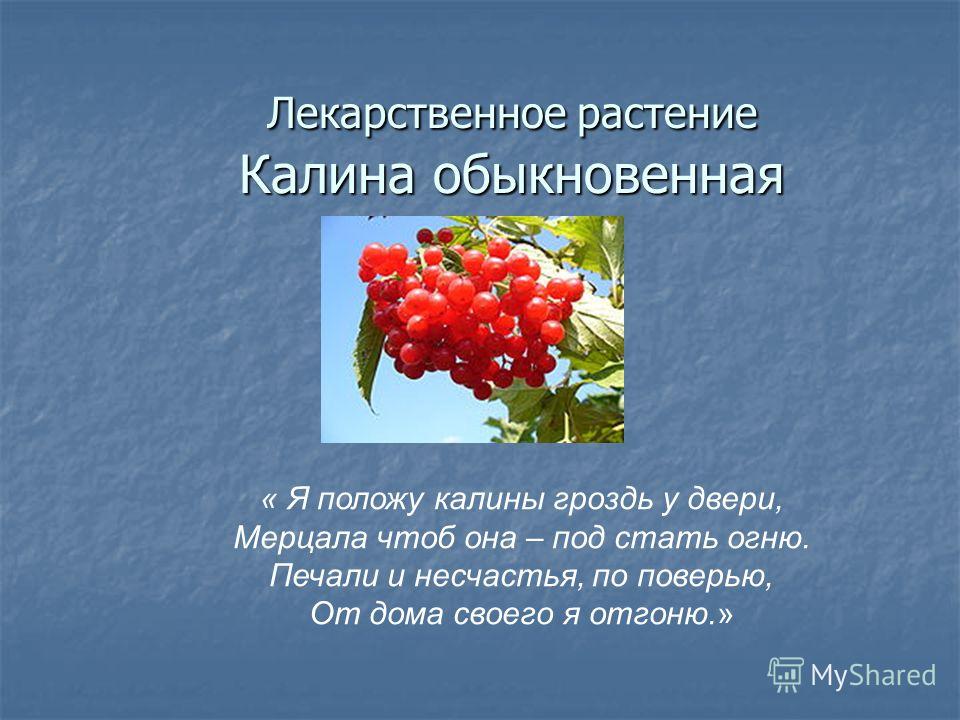 Лекарственное растение
Калина обыкновенная

« Я положу калины гроздь у двери,
Мерцала чтоб она – под стать огню.
Печали и несчастья, по поверью,
От дома своего я отгоню.»

MyShared